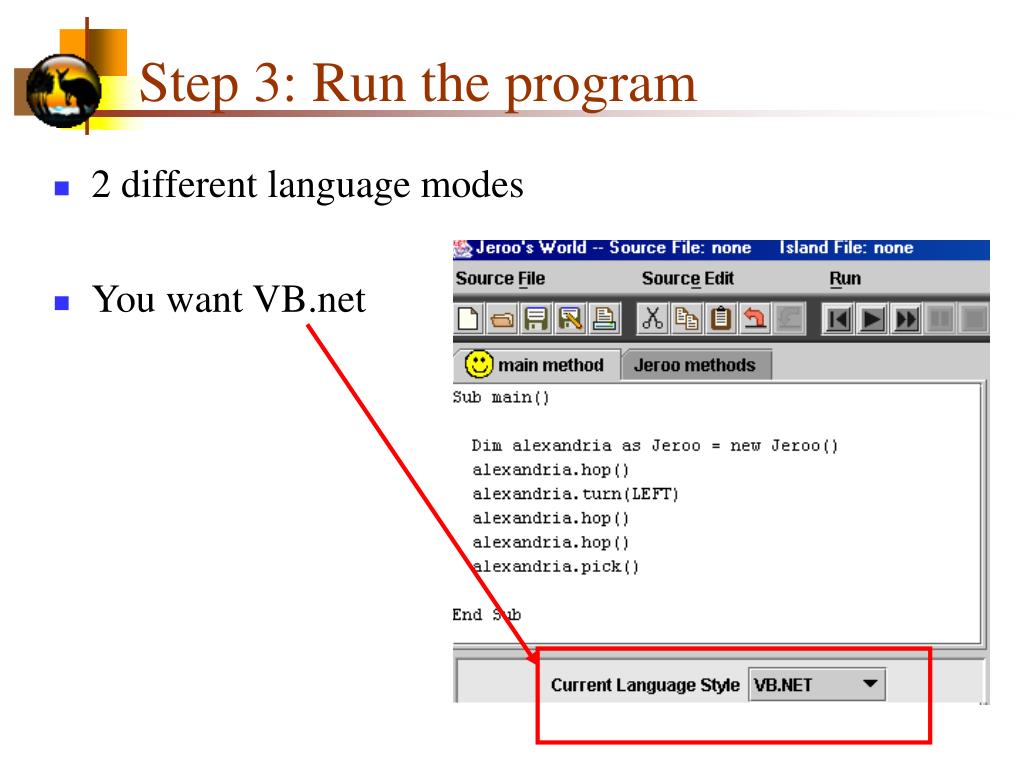 Step 3: Run the program

2 different language modes

You want VB.net

Jeroo's World -- Source File: none Island File: none

Source File Source Edit Run

main method Jeroo methods

Sub main()

Dim alexandria as Jeroo = new Jeroo()
alexandria.hop()
alexandria.turn(LEFT)
alexandria.hop()
alexandria.hop()
alexandria.pick()

End Sub

Current Language Style VB.NET